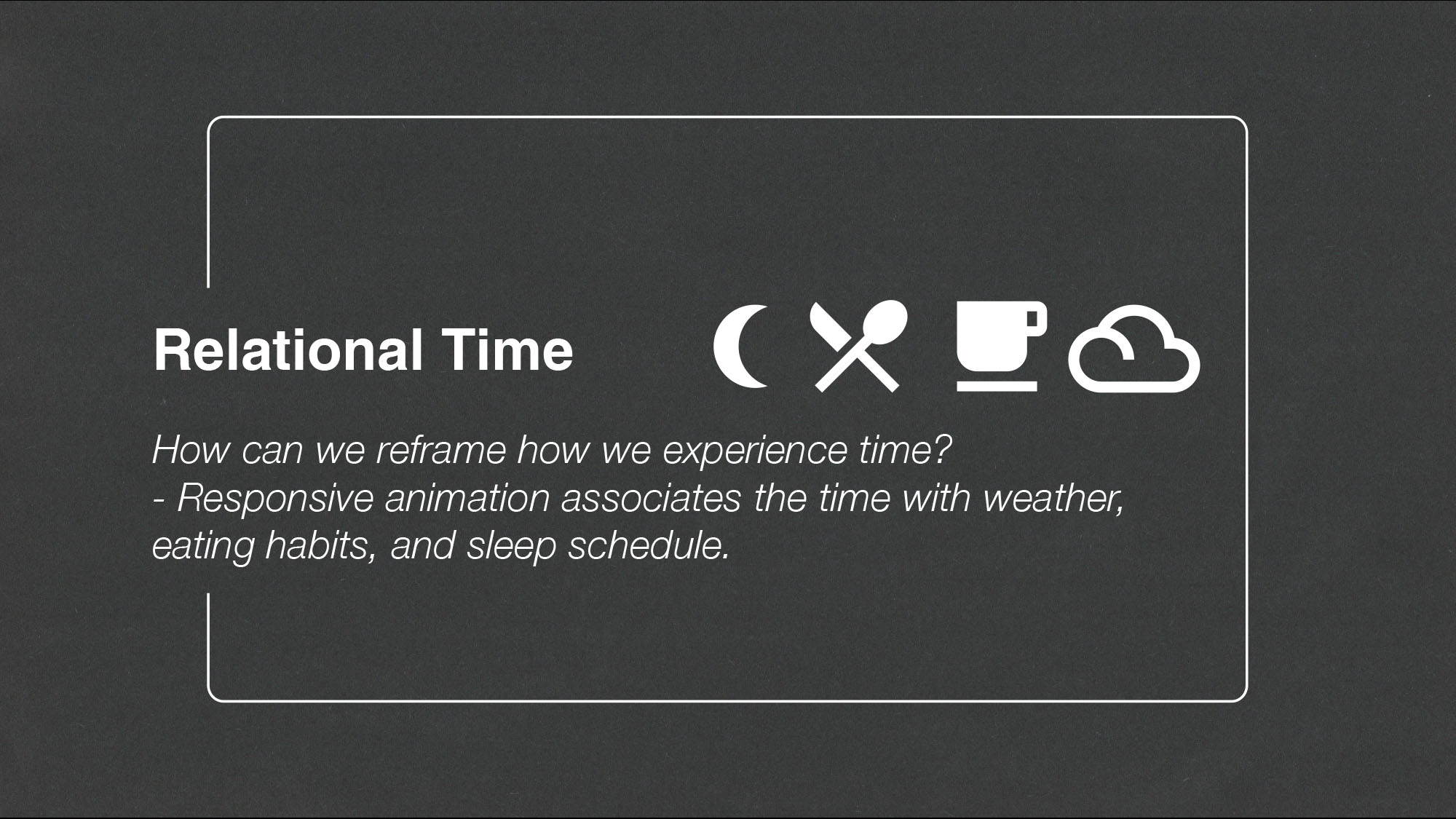 Relational Time

How can we reframe how we experience time?
- Responsive animation associates the time with weather, eating habits, and sleep schedule.